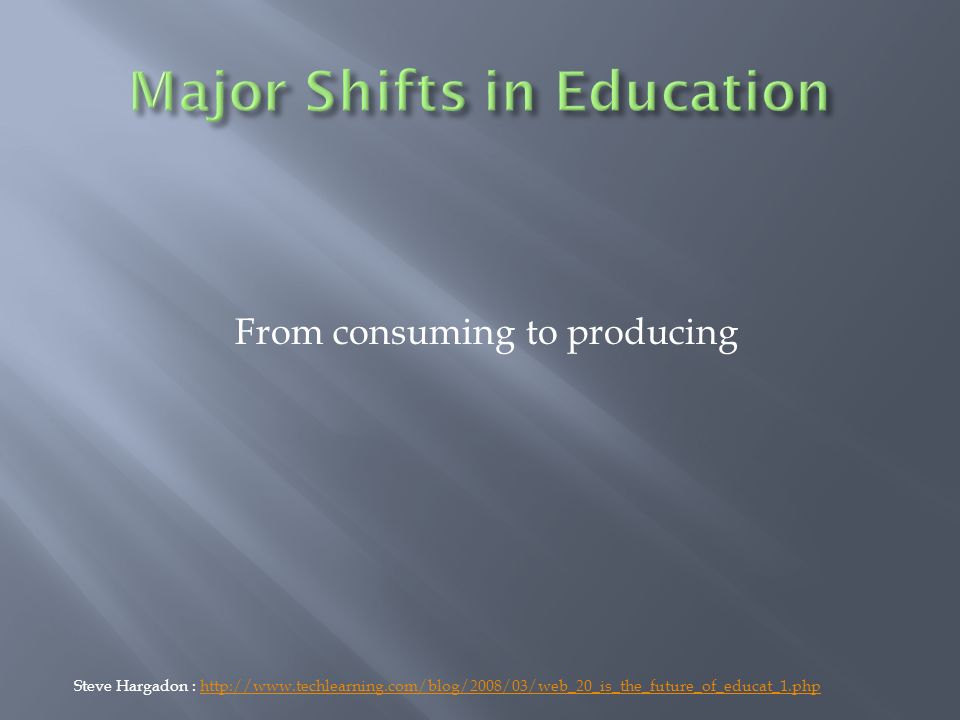 Major Shifts in Education

From consuming to producing

Steve Hargadon : http://www.techlearning.com/blog/2008/03/web_20_is_the_future_of_educat_1.php